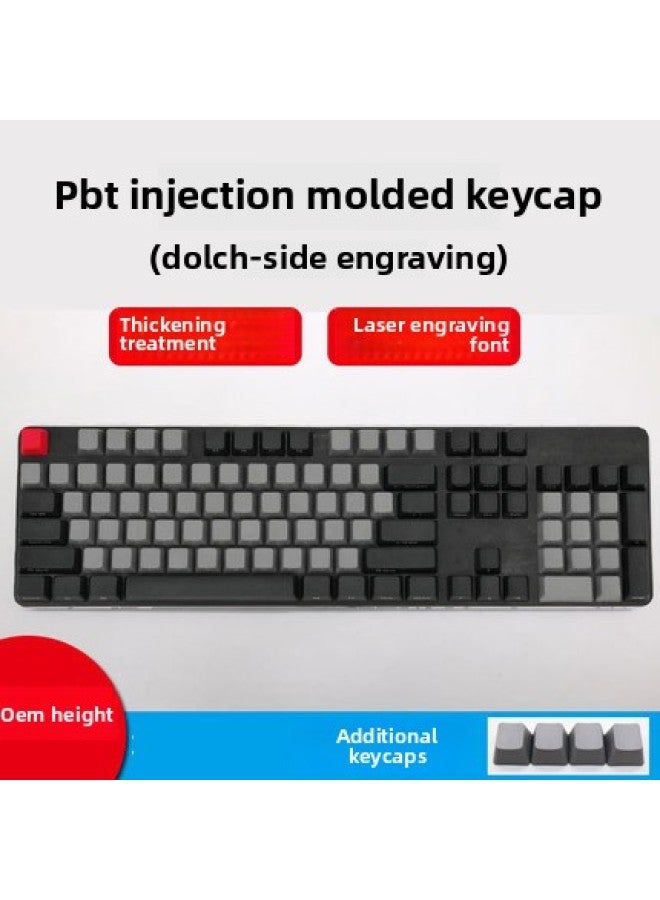 Pbt injection molded keycap

(dolch-side engraving)

Thickening treatment

Laser engraving font

Oem height

Additional keycaps